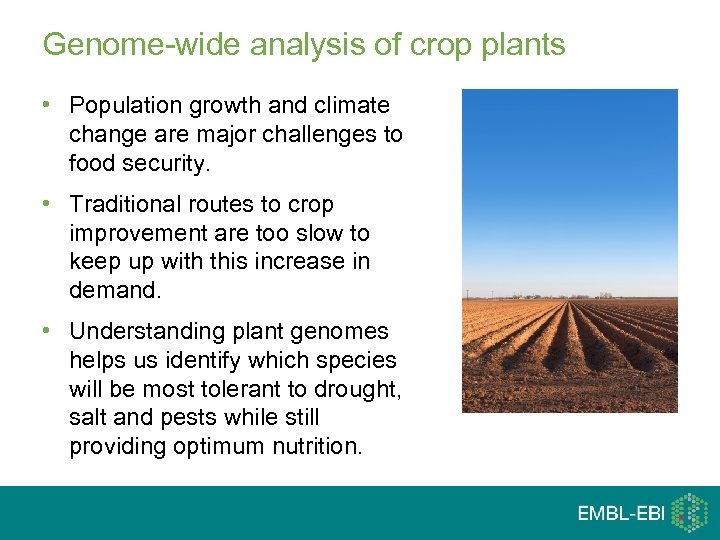 Genome-wide analysis of crop plants

• Population growth and climate change are major challenges to food security.

• Traditional routes to crop improvement are too slow to keep up with this increase in demand.

• Understanding plant genomes helps us identify which species will be most tolerant to drought, salt and pests while still providing optimum nutrition.

EMBL-EBI